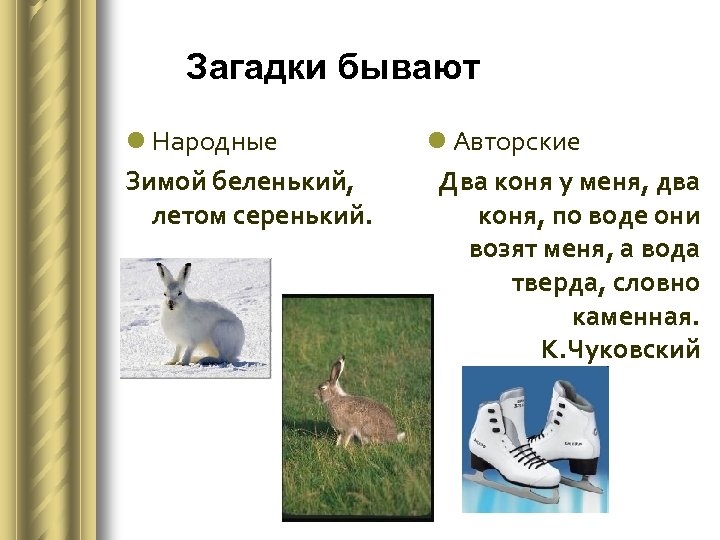 Загадки бывают

Народные

Зимой беленький, летом серенький.

Авторские

Два коня у меня, два коня, по воде они возят меня, а вода тверда, словно каменная. К.Чуковский